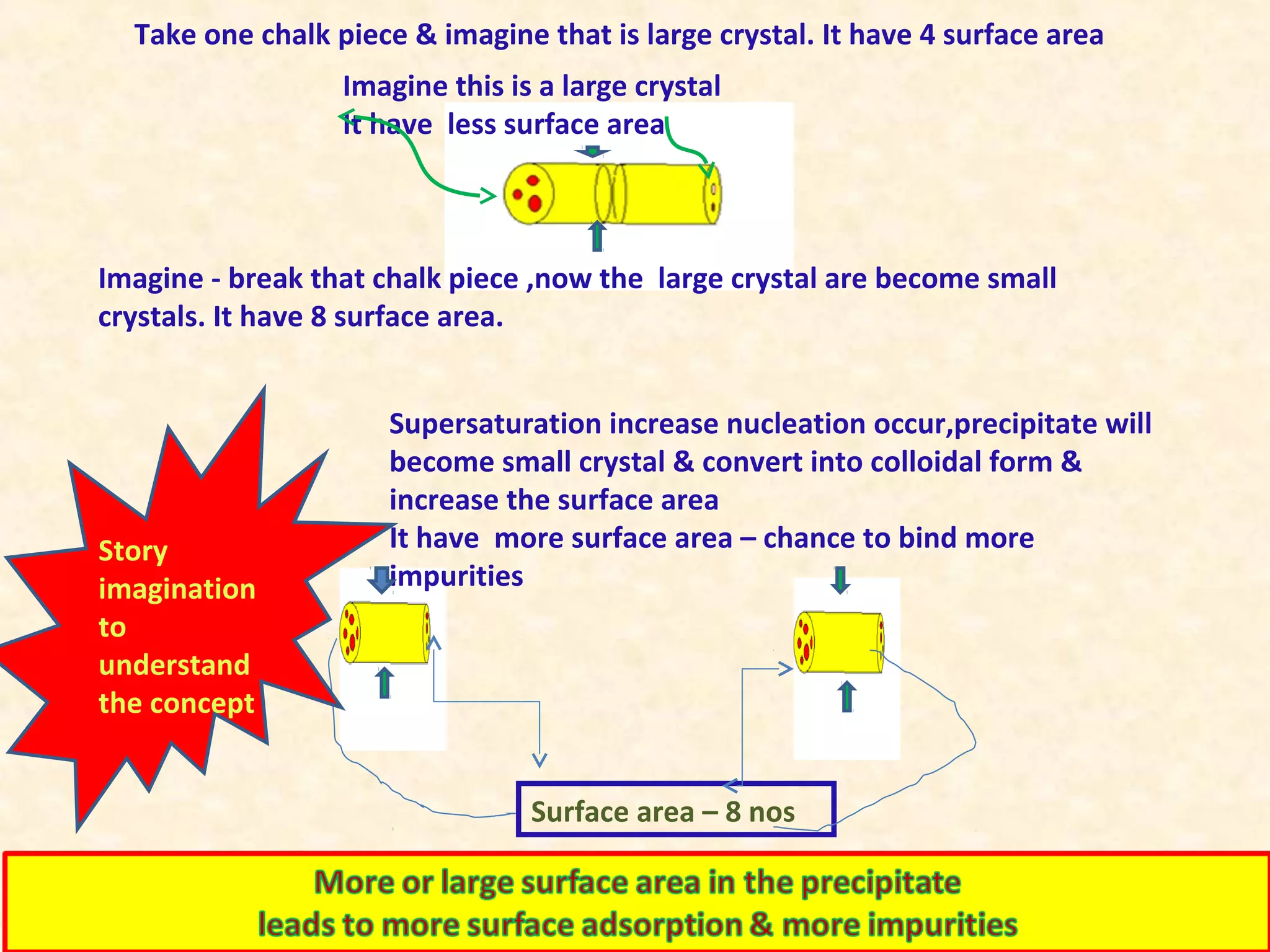 Take one chalk piece & imagine that is large crystal. It have 4 surface area

Imagine this is a large crystal
It have less surface area

Imagine - break that chalk piece ,now the large crystal are become small crystals. It have 8 surface area.

Supersaturation increase nucleation occur,precipitate will become small crystal & convert into colloidal form & increase the surface area
It have more surface area – chance to bind more impurities

Story imagination to understand the concept

Surface area – 8 nos

More or large surface area in the precipitate
leads to more surface adsorption & more impurities